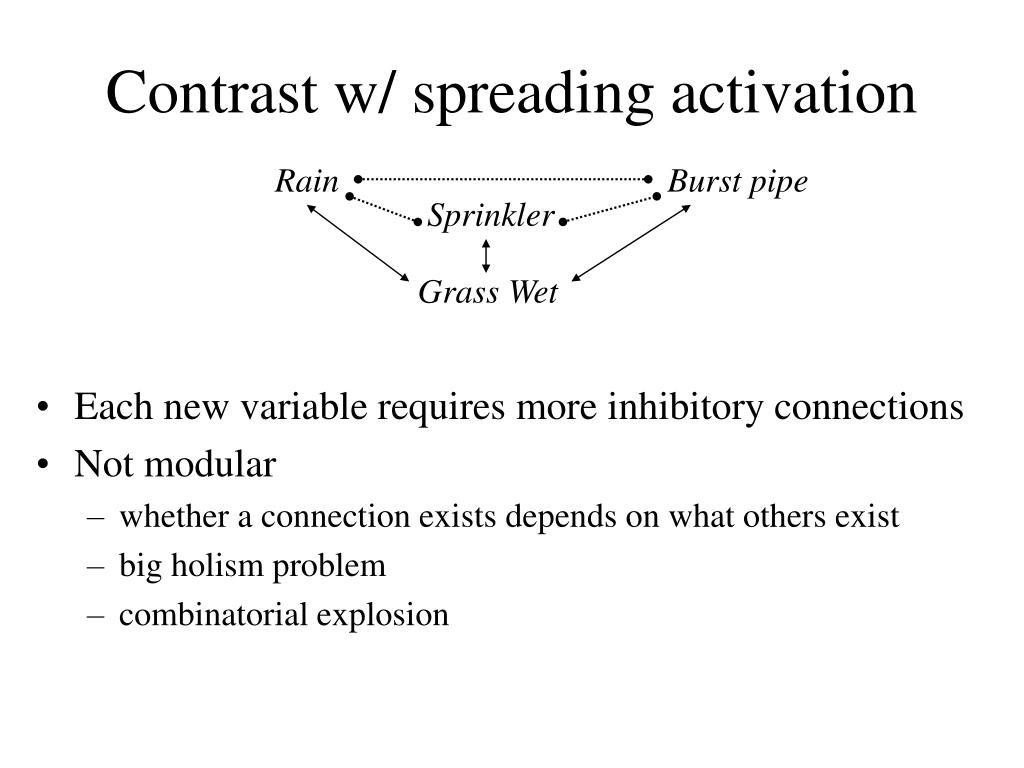 Contrast w/ spreading activation

Rain

Burst pipe

Sprinkler

Grass Wet

• Each new variable requires more inhibitory connections
• Not modular
– whether a connection exists depends on what others exist
– big holism problem
– combinatorial explosion